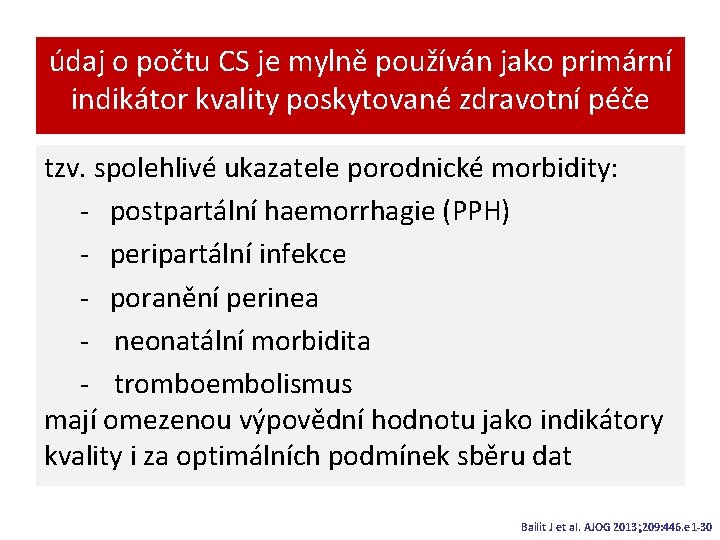 údaj o počtu CS je mylně používán jako primární indikátor kvality poskytované zdravotní péče

tzv. spolehlivé ukazatele porodnické morbidity:
- postpartální haemorrhagie (PPH)
- peripartální infekce
- poranění perinea
- neonatální morbidita
- tromboembolismus
mají omezenou výpovědní hodnotu jako indikátory kvality i za optimálních podmínek sběru dat

Bailit J et al. AJOG 2013;209:446.e1-30